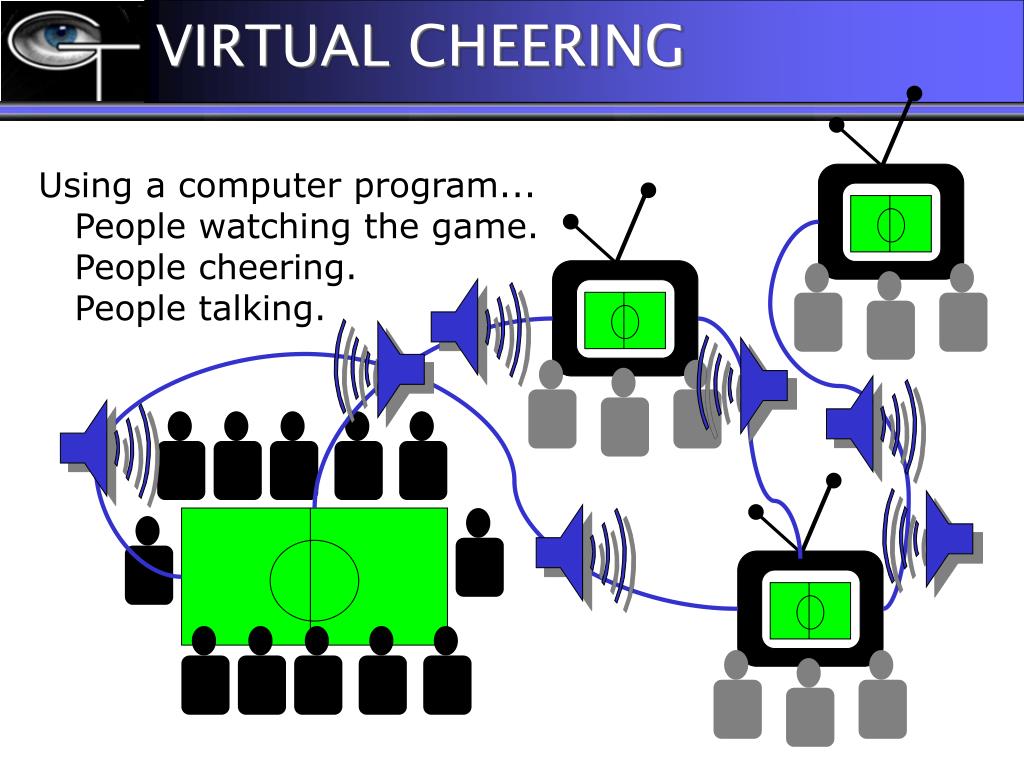 VIRTUAL CHEERING

Using a computer program...
People watching the game.
People cheering.
People talking.